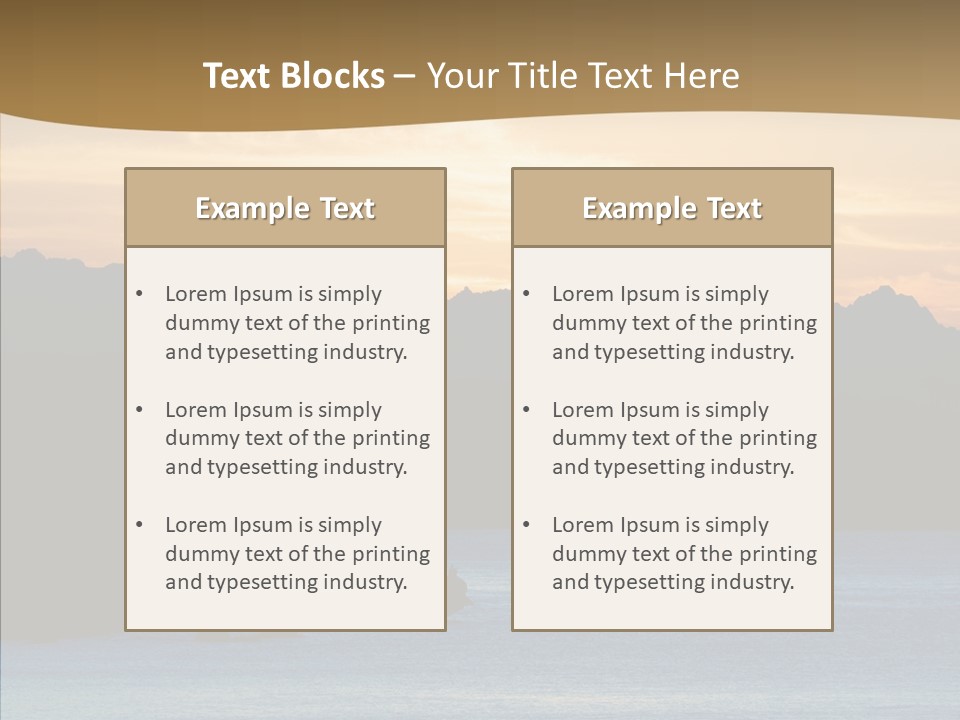 Text Blocks – Your Title Text Here

Example Text

• Lorem Ipsum is simply dummy text of the printing and typesetting industry.

• Lorem Ipsum is simply dummy text of the printing and typesetting industry.

• Lorem Ipsum is simply dummy text of the printing and typesetting industry.

Example Text

• Lorem Ipsum is simply dummy text of the printing and typesetting industry.

• Lorem Ipsum is simply dummy text of the printing and typesetting industry.

• Lorem Ipsum is simply dummy text of the printing and typesetting industry.